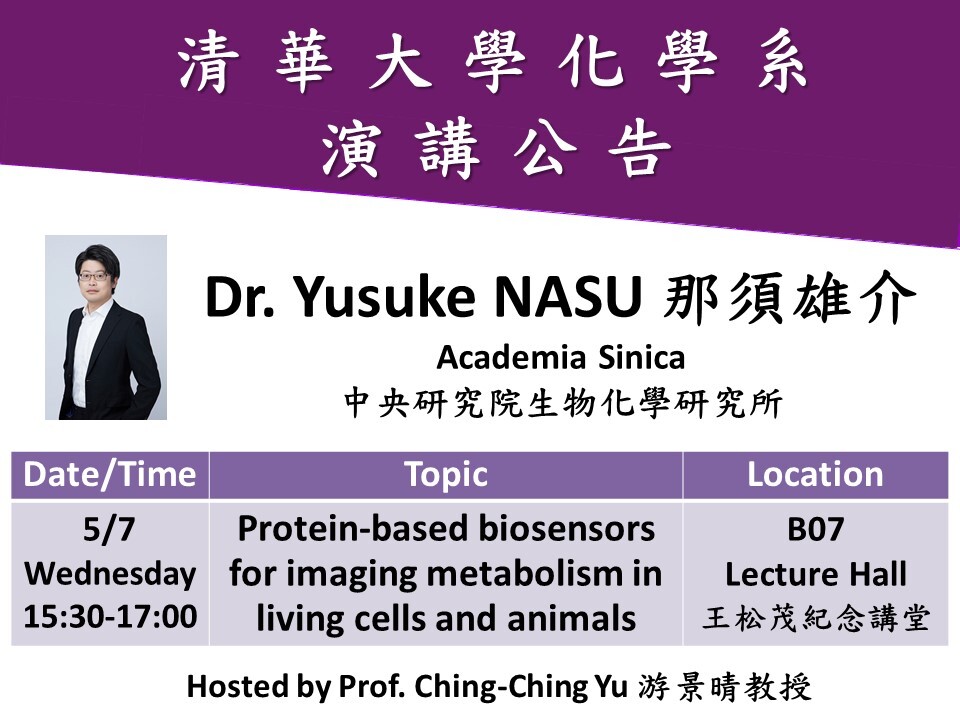 清華大學化學系
演講公告

Dr. Yusuke NASU 那須雄介
Academia Sinica
中央研究院生物化學研究所

| Date/Time | Topic | Location |
|---|---|---|
| 5/7 Wednesday 15:30-17:00 | Protein-based biosensors for imaging metabolism in living cells and animals | B07 Lecture Hall 王松茂紀念講堂 |

Hosted by Prof. Ching-Ching Yu 游景晴教授